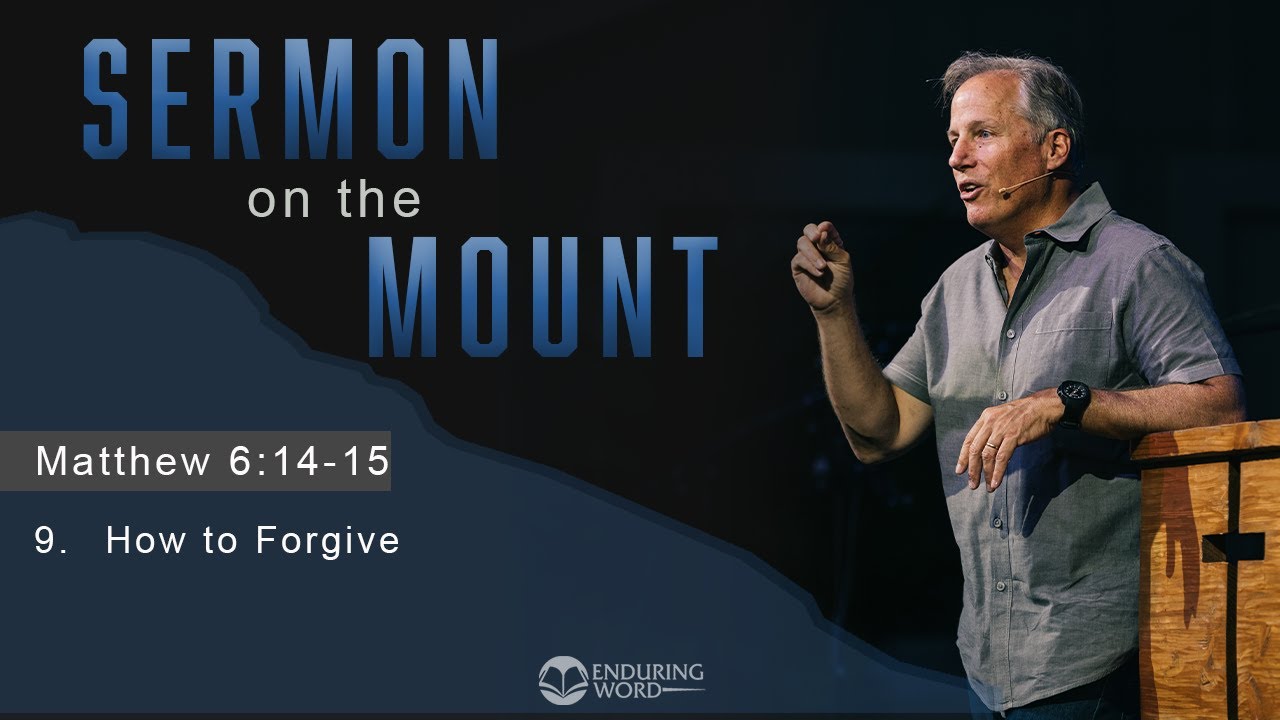 SERMON
on the
MOUNT

Matthew 6:14-15

9. How to Forgive

ENDURING WORD